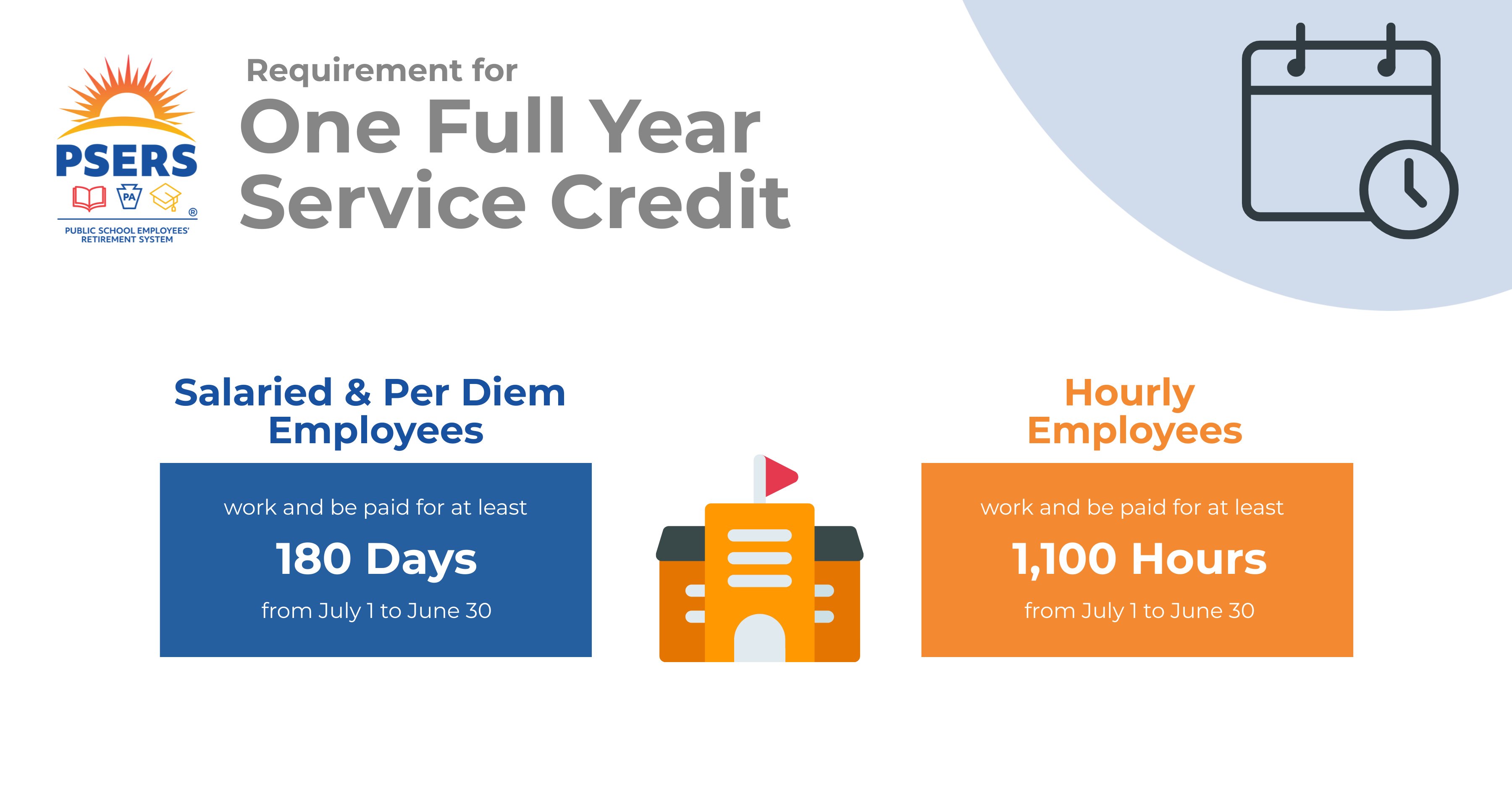 PSERS
PA
®
PUBLIC SCHOOL EMPLOYEES' RETIREMENT SYSTEM

Requirement for
One Full Year
Service Credit

Salaried & Per Diem Employees

work and be paid for at least
180 Days
from July 1 to June 30

Hourly Employees

work and be paid for at least
1,100 Hours
from July 1 to June 30